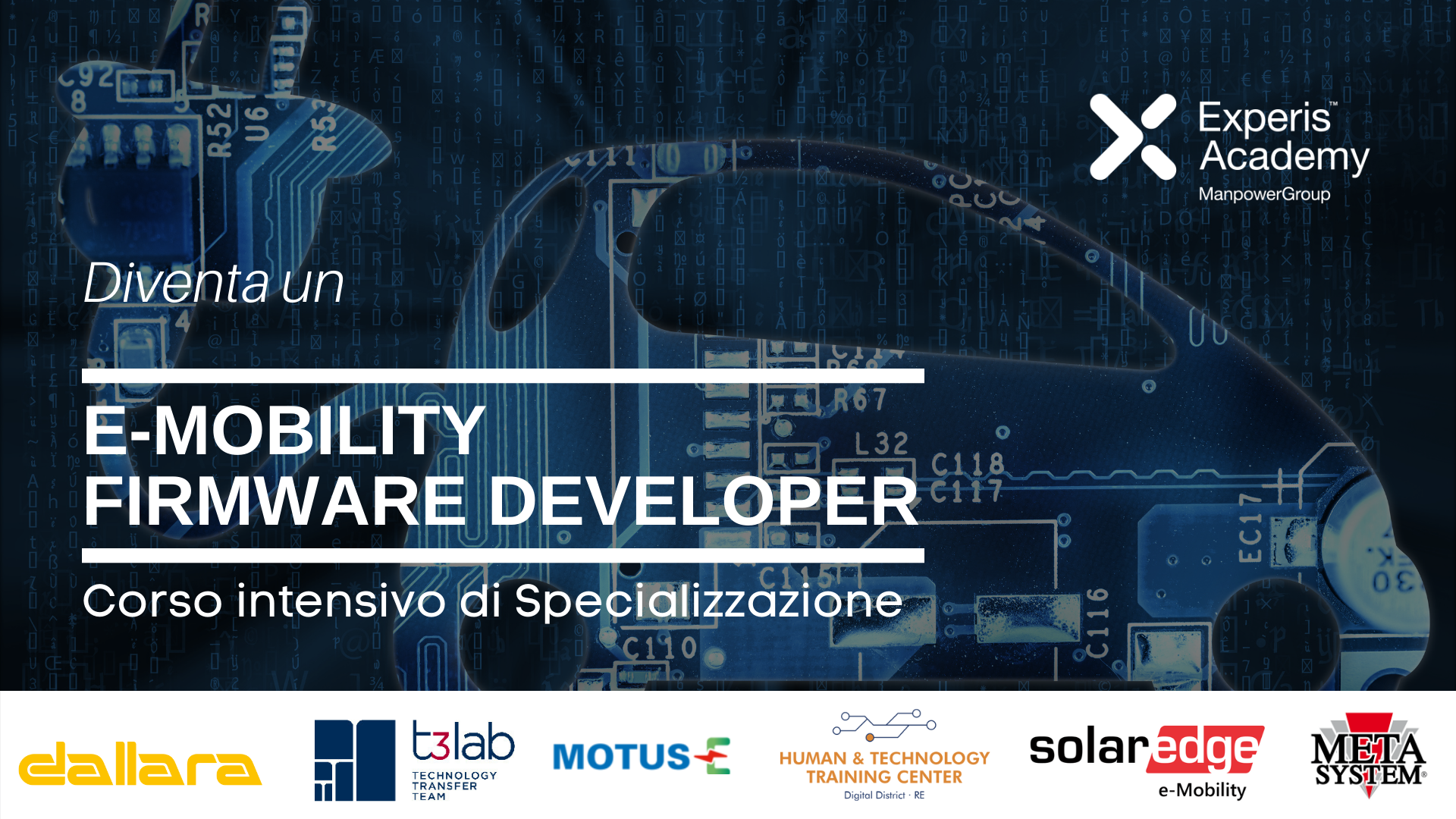 Experis™ Academy
ManpowerGroup

Diventa un

E-MOBILITY
FIRMWARE DEVELOPER

Corso intensivo di Specializzazione

dallara

t3lab
TECHNOLOGY TRANSFER TEAM

MOTUS-E

HUMAN & TECHNOLOGY TRAINING CENTER
Digital District · RE

solaredge
e-Mobility

META SYSTEM®